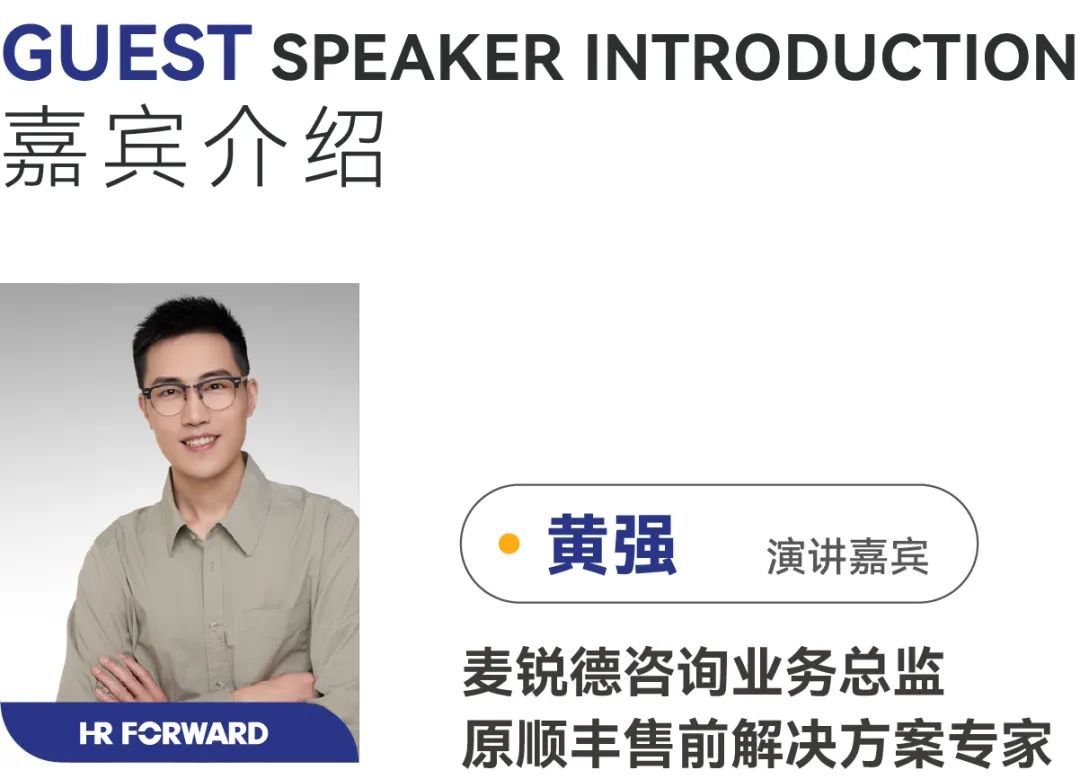 GUEST SPEAKER INTRODUCTION
嘉宾介绍

HR FORWARD

黄强 演讲嘉宾

麦锐德咨询业务总监
原顺丰售前解决方案专家